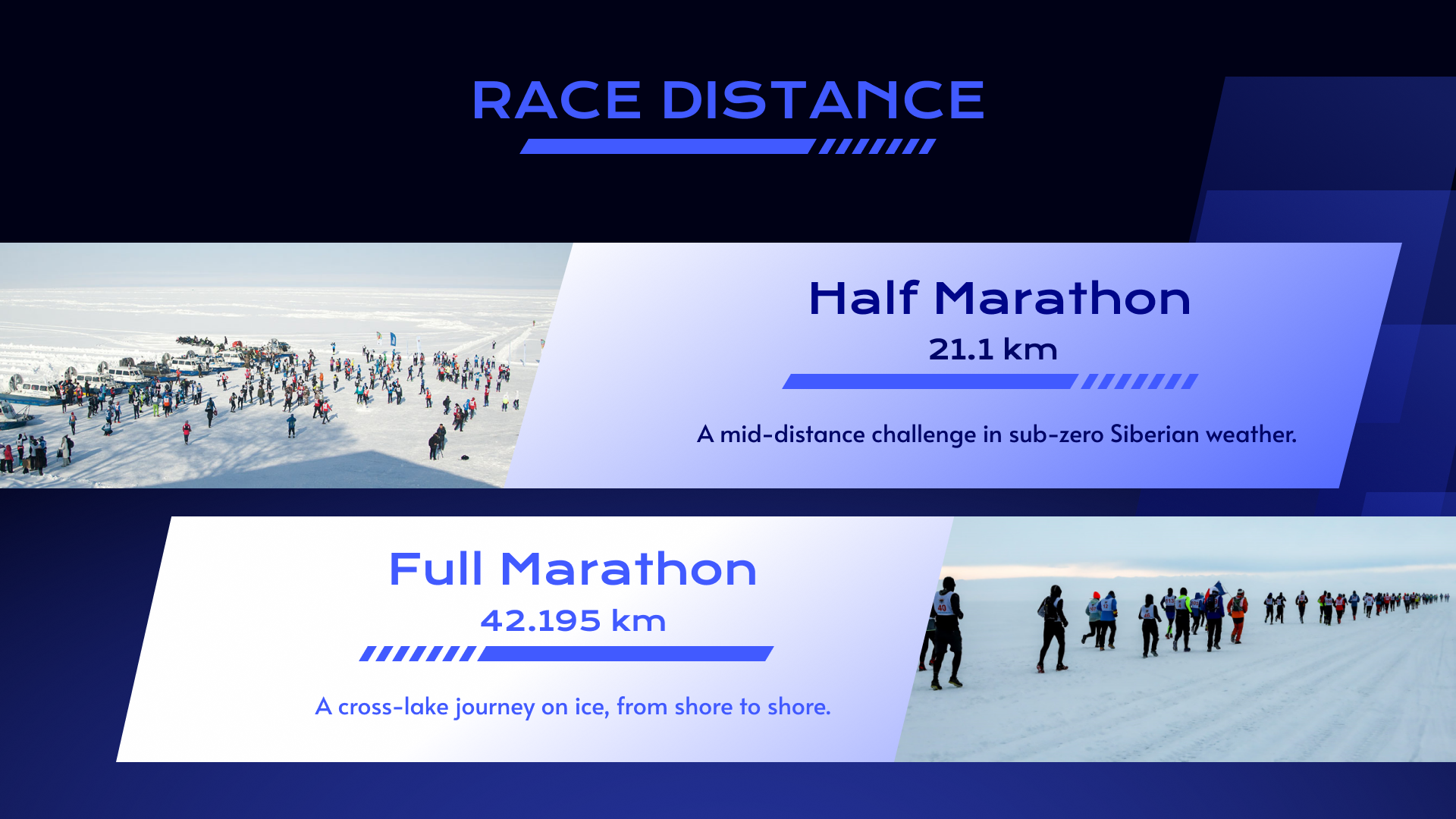 RACE DISTANCE

Half Marathon

21.1 km

A mid-distance challenge in sub-zero Siberian weather.

Full Marathon

42.195 km

A cross-lake journey on ice, from shore to shore.